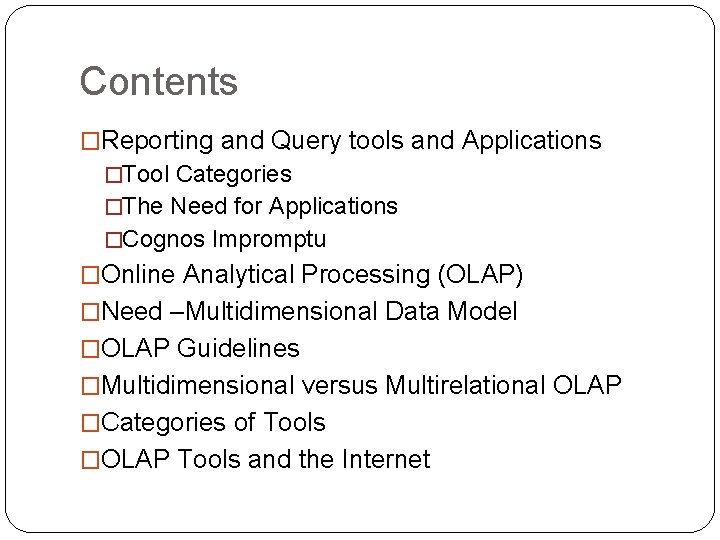 Contents

□Reporting and Query tools and Applications
□Tool Categories
□The Need for Applications
□Cognos Impromptu
□Online Analytical Processing (OLAP)
□Need –Multidimensional Data Model
□OLAP Guidelines
□Multidimensional versus Multirelational OLAP
□Categories of Tools
□OLAP Tools and the Internet